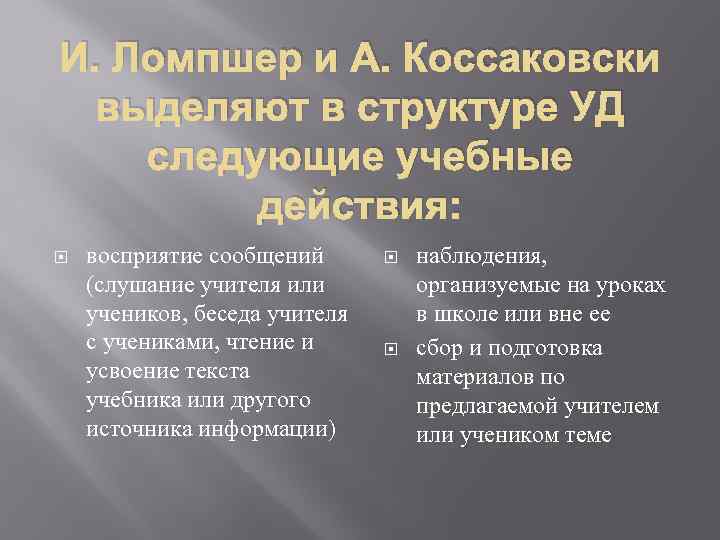 И. Ломпшер и А. Коссаковски выделяют в структуре УД следующие учебные действия:

восприятие сообщений (слушание учителя или учеников, беседа учителя с учениками, чтение и усвоение текста учебника или другого источника информации)

наблюдения, организуемые на уроках в школе или вне ее

сбор и подготовка материалов по предлагаемой учителем или учеником теме